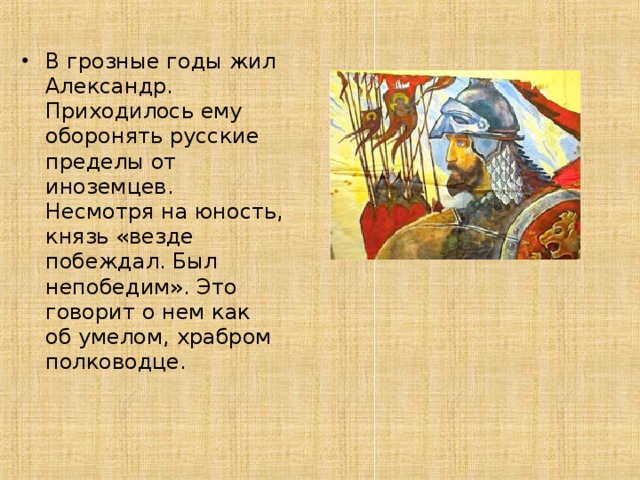 • В грозные годы жил Александр. Приходилось ему оборонять русские пределы от иноземцев. Несмотря на юность, князь «везде побеждал. Был непобедим». Это говорит о нем как об умелом, храбром полководце.